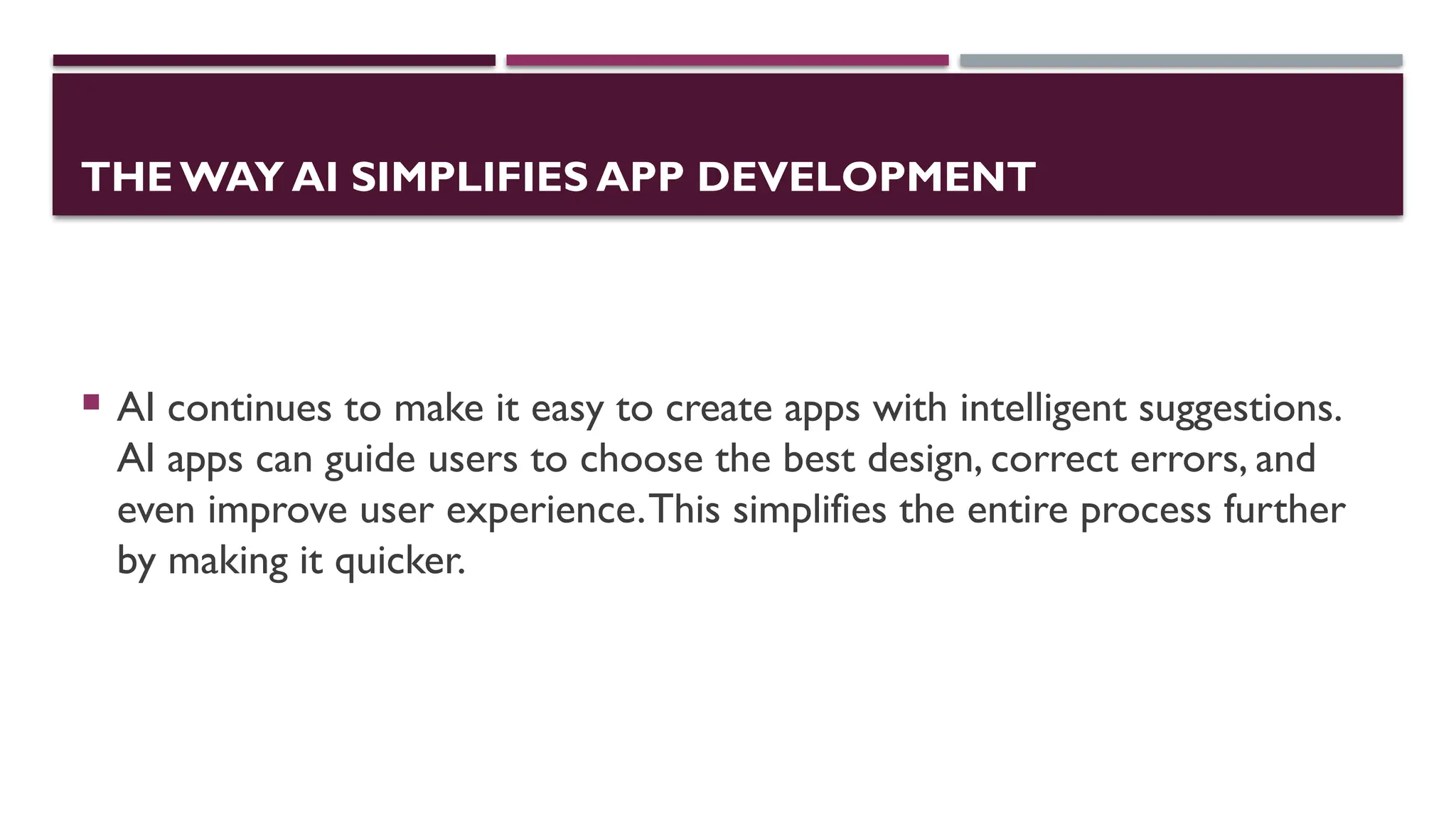 THE WAY AI SIMPLIFIES APP DEVELOPMENT

▪ AI continues to make it easy to create apps with intelligent suggestions. AI apps can guide users to choose the best design, correct errors, and even improve user experience. This simplifies the entire process further by making it quicker.